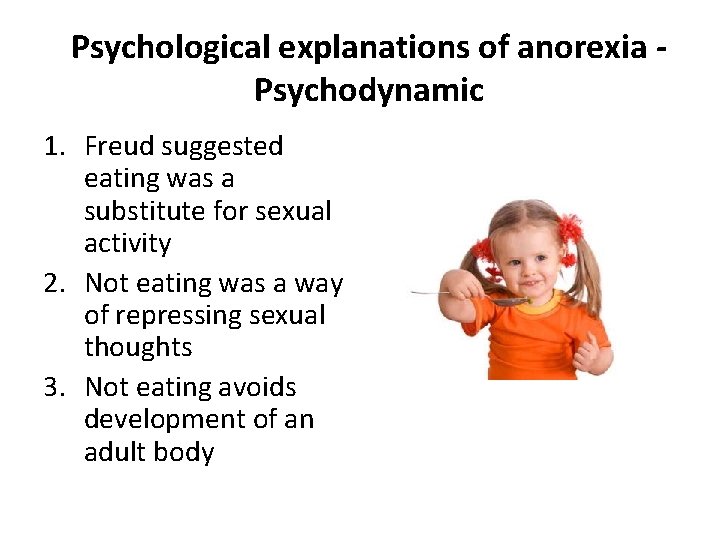 Psychological explanations of anorexia - Psychodynamic

1. Freud suggested eating was a substitute for sexual activity
2. Not eating was a way of repressing sexual thoughts
3. Not eating avoids development of an adult body